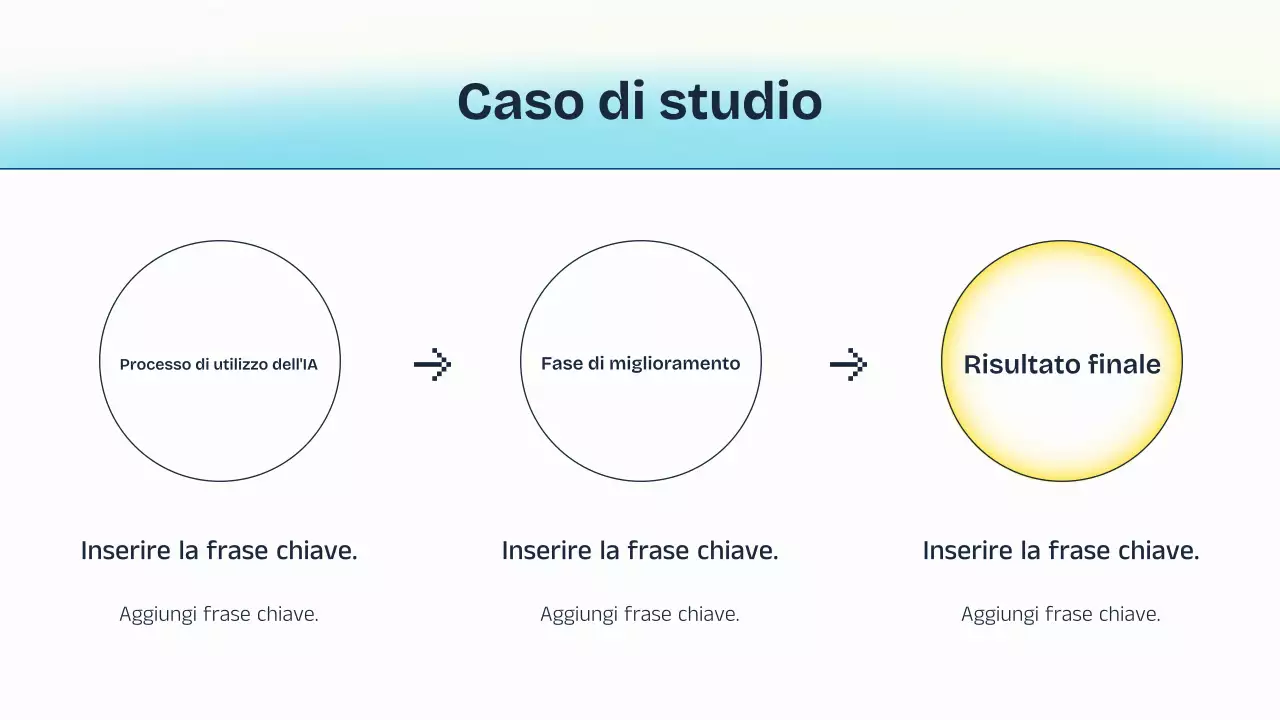 Caso di studio

Processo di utilizzo dell'IA

Fase di miglioramento

Risultato finale

Inserire la frase chiave.

Aggiungi frase chiave.

Inserire la frase chiave.

Aggiungi frase chiave.

Inserire la frase chiave.

Aggiungi frase chiave.